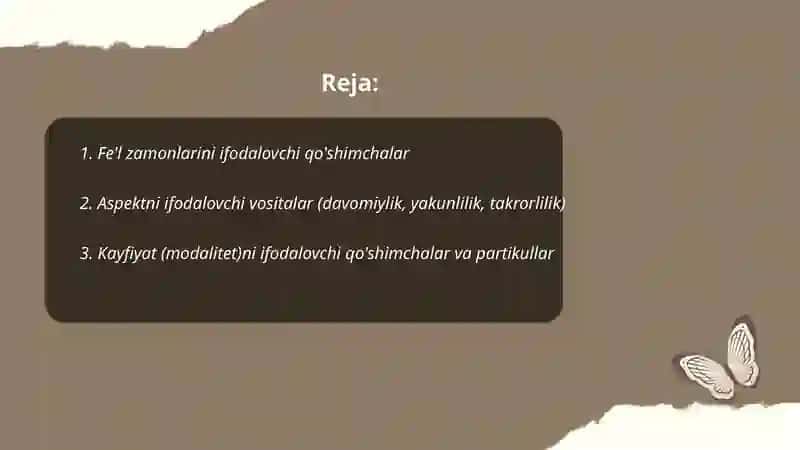 Reja:

1. Fe'l zamonlarini ifodalovchi qo'shimchalar

2. Aspektni ifodalovchi vositalar (davomiylik, yakunlilik, takrorlilik)

3. Kayfiyat (modalitet)ni ifodalovchi qo'shimchalar va partikullar